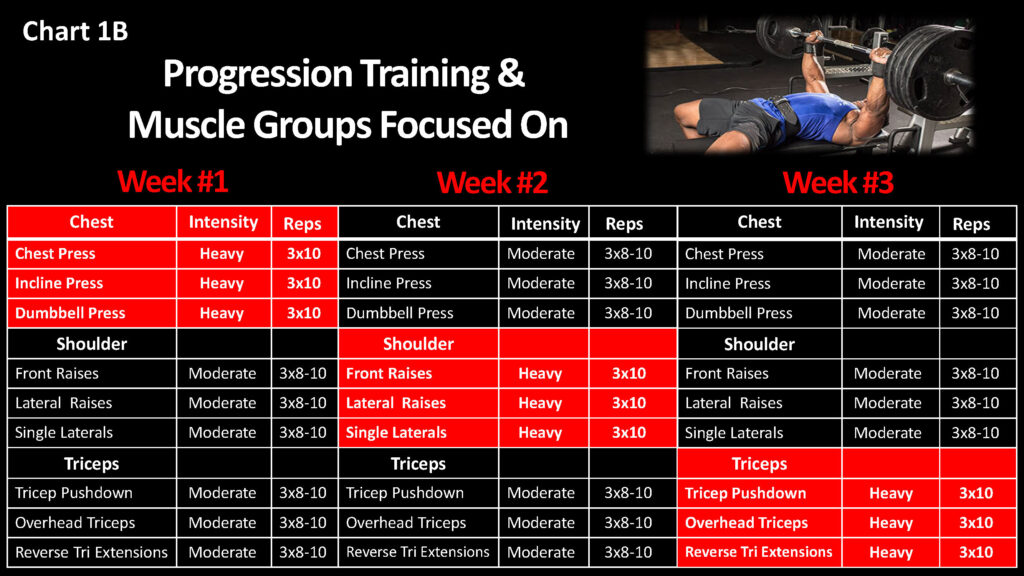 Chart 1B

Progression Training & Muscle Groups Focused On

Week #1

| Chest | Intensity | Reps |
|---|---|---|
| Chest Press | Heavy | 3x10 |
| Incline Press | Heavy | 3x10 |
| Dumbbell Press | Heavy | 3x10 |
| Shoulder | | |
| Front Raises | Moderate | 3x8-10 |
| Lateral Raises | Moderate | 3x8-10 |
| Single Laterals | Moderate | 3x8-10 |
| Triceps | | |
| Tricep Pushdown | Moderate | 3x8-10 |
| Overhead Triceps | Moderate | 3x8-10 |
| Reverse Tri Extensions | Moderate | 3x8-10 |

Week #2

| Chest | Intensity | Reps |
|---|---|---|
| Chest Press | Moderate | 3x8-10 |
| Incline Press | Moderate | 3x8-10 |
| Dumbbell Press | Moderate | 3x8-10 |
| Shoulder | | |
| Front Raises | Heavy | 3x10 |
| Lateral Raises | Heavy | 3x10 |
| Single Laterals | Heavy | 3x10 |
| Triceps | | |
| Tricep Pushdown | Moderate | 3x8-10 |
| Overhead Triceps | Moderate | 3x8-10 |
| Reverse Tri Extensions | Moderate | 3x8-10 |

Week #3

| Chest | Intensity | Reps |
|---|---|---|
| Chest Press | Moderate | 3x8-10 |
| Incline Press | Moderate | 3x8-10 |
| Dumbbell Press | Moderate | 3x8-10 |
| Shoulder | | |
| Front Raises | Moderate | 3x8-10 |
| Lateral Raises | Moderate | 3x8-10 |
| Single Laterals | Moderate | 3x8-10 |
| Triceps | | |
| Tricep Pushdown | Heavy | 3x10 |
| Overhead Triceps | Heavy | 3x10 |
| Reverse Tri Extensions | Heavy | 3x10 |